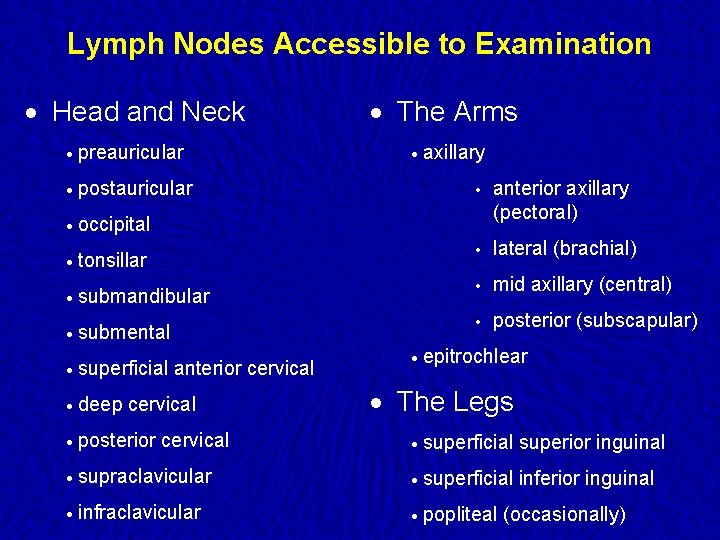 Lymph Nodes Accessible to Examination

• Head and Neck
• preauricular
• postauricular
• occipital
• tonsillar
• submandibular
• submental
• superficial anterior cervical
• deep cervical
• posterior cervical
• supraclavicular
• infraclavicular

• The Arms
• axillary
• anterior axillary (pectoral)
• lateral (brachial)
• mid axillary (central)
• posterior (subscapular)
• epitrochlear

• The Legs
• superficial superior inguinal
• superficial inferior inguinal
• popliteal (occasionally)